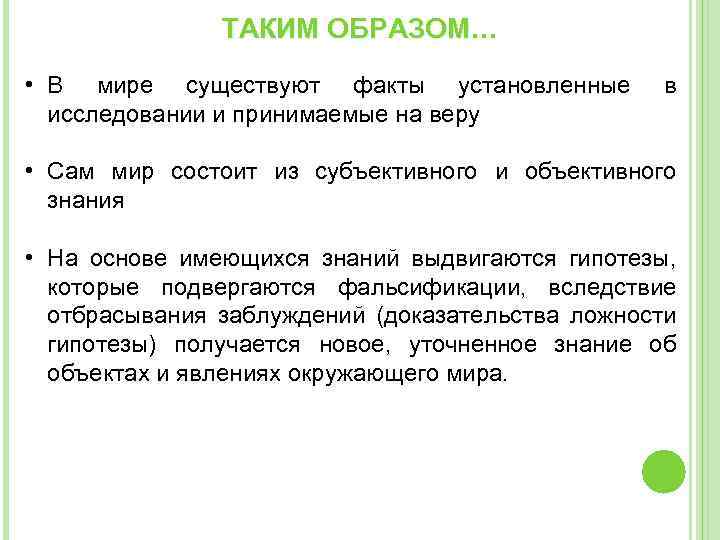 ТАКИМ ОБРАЗОМ…

• В мире существуют факты установленные в исследовании и принимаемые на веру

• Сам мир состоит из субъективного и объективного знания

• На основе имеющихся знаний выдвигаются гипотезы, которые подвергаются фальсификации, вследствие отбрасывания заблуждений (доказательства ложности гипотезы) получается новое, уточненное знание об объектах и явлениях окружающего мира.